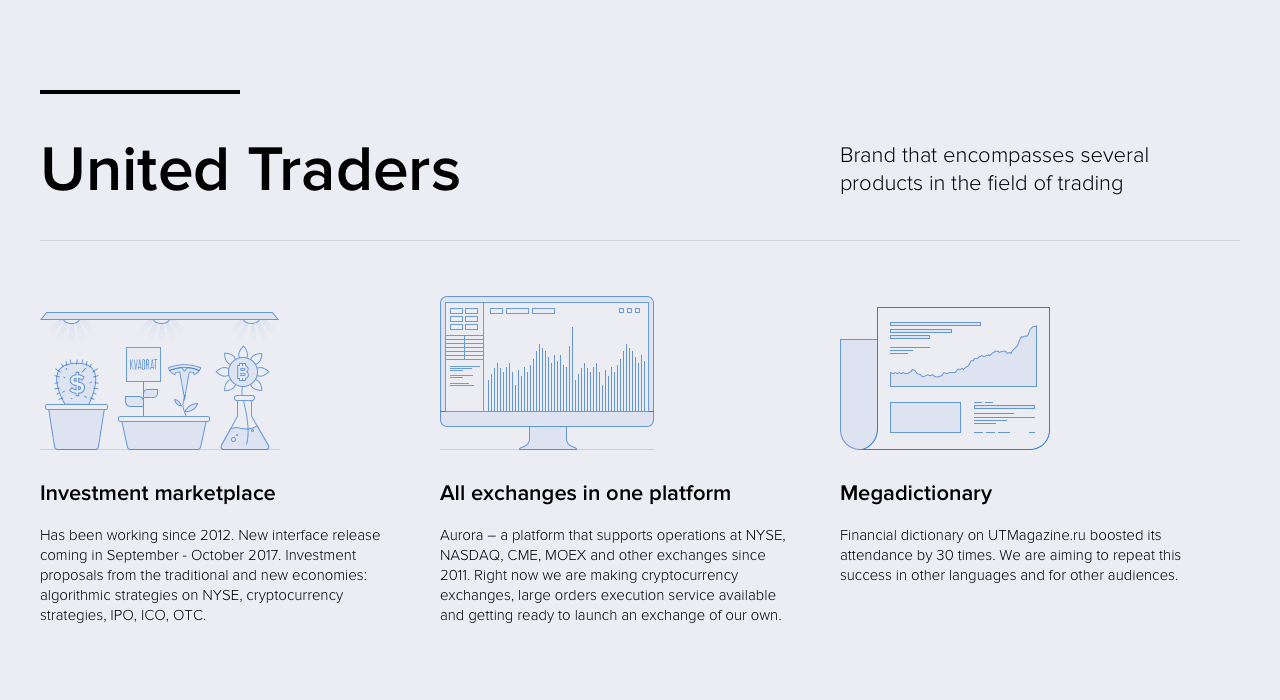 United Traders

Brand that encompasses several products in the field of trading

KVADRAT

Investment marketplace

Has been working since 2012. New interface release coming in September - October 2017. Investment proposals from the traditional and new economies: algorithmic strategies on NYSE, cryptocurrency strategies, IPO, ICO, OTC.

All exchanges in one platform

Aurora – a platform that supports operations at NYSE, NASDAQ, CME, MOEX and other exchanges since 2011. Right now we are making cryptocurrency exchanges, large orders execution service available and getting ready to launch an exchange of our own.

Megadictionary

Financial dictionary on UTMagazine.ru boosted its attendance by 30 times. We are aiming to repeat this success in other languages and for other audiences.